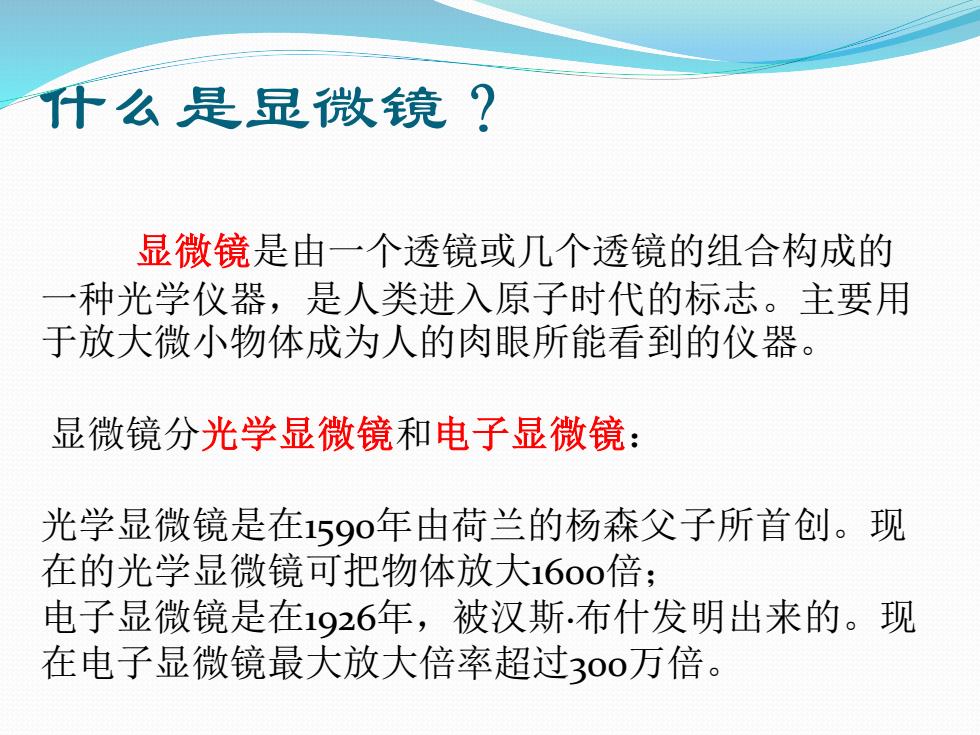 什么是显微镜？

显微镜是由一个透镜或几个透镜的组合构成的一种光学仪器，是人类进入原子时代的标志。主要用于放大微小物体成为人的肉眼所能看到的仪器。

显微镜分光学显微镜和电子显微镜：

光学显微镜是在1590年由荷兰的杨森父子所首创。现在的光学显微镜可把物体放大1600倍；
电子显微镜是在1926年，被汉斯·布什发明出来的。现在电子显微镜最大放大倍率超过300万倍。